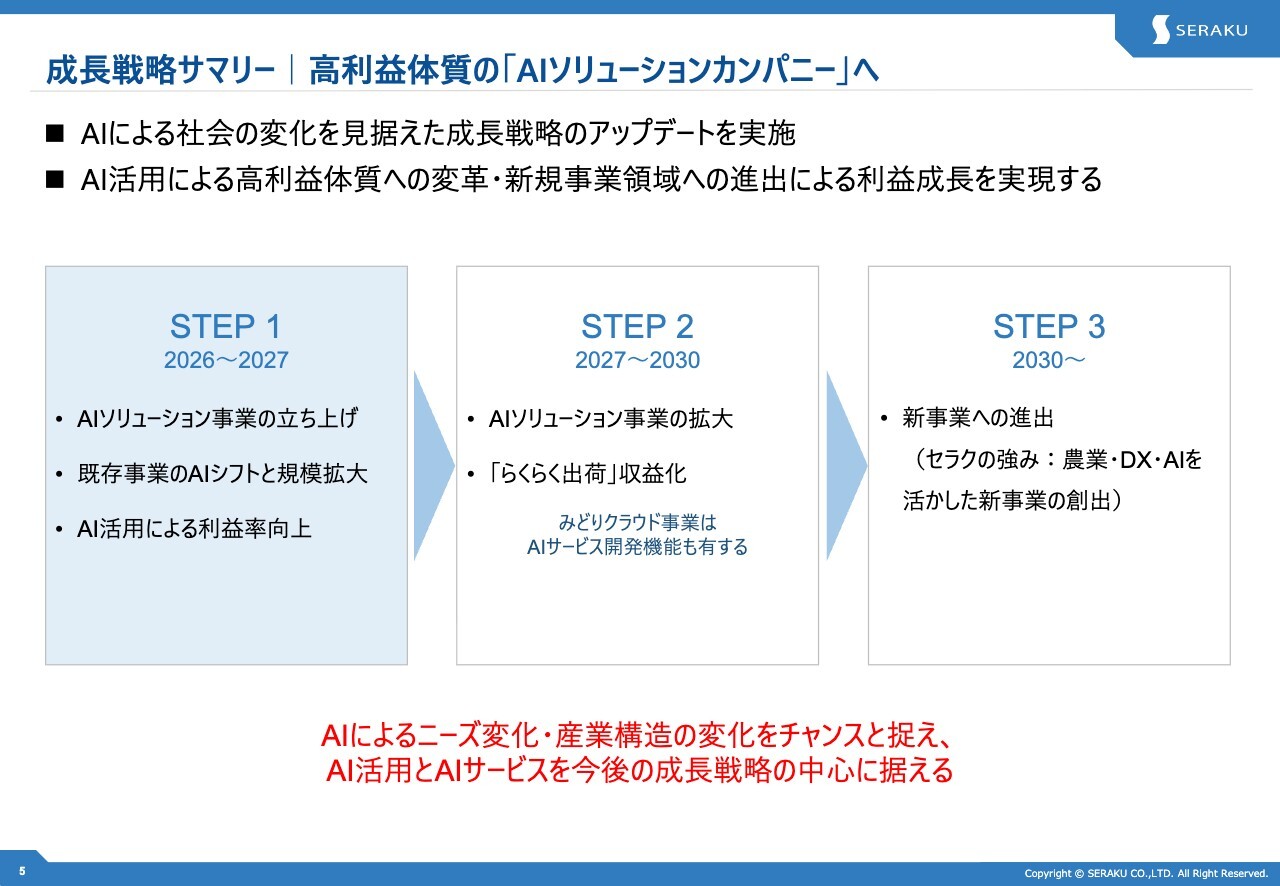 SERAKU

成長戦略サマリー｜高利益体質の「AIソリューションカンパニー」へ

■ AIによる社会の変化を見据えた成長戦略のアップデートを実施
■ AI活用による高利益体質への変革・新規事業領域への進出による利益成長を実現する

STEP 1
2026～2027

• AIソリューション事業の立ち上げ
• 既存事業のAIシフトと規模拡大
• AI活用による利益率向上

STEP 2
2027～2030

• AIソリューション事業の拡大
• 「らくらく出荷」収益化

みどりクラウド事業は
AIサービス開発機能も有する

STEP 3
2030～

• 新事業への進出
（セラクの強み：農業・DX・AIを活かした新事業の創出）

AIによるニーズ変化・産業構造の変化をチャンスと捉え、
AI活用とAIサービスを今後の成長戦略の中心に据える

5

Copyright © SERAKU CO.,LTD. All Right Reserved.